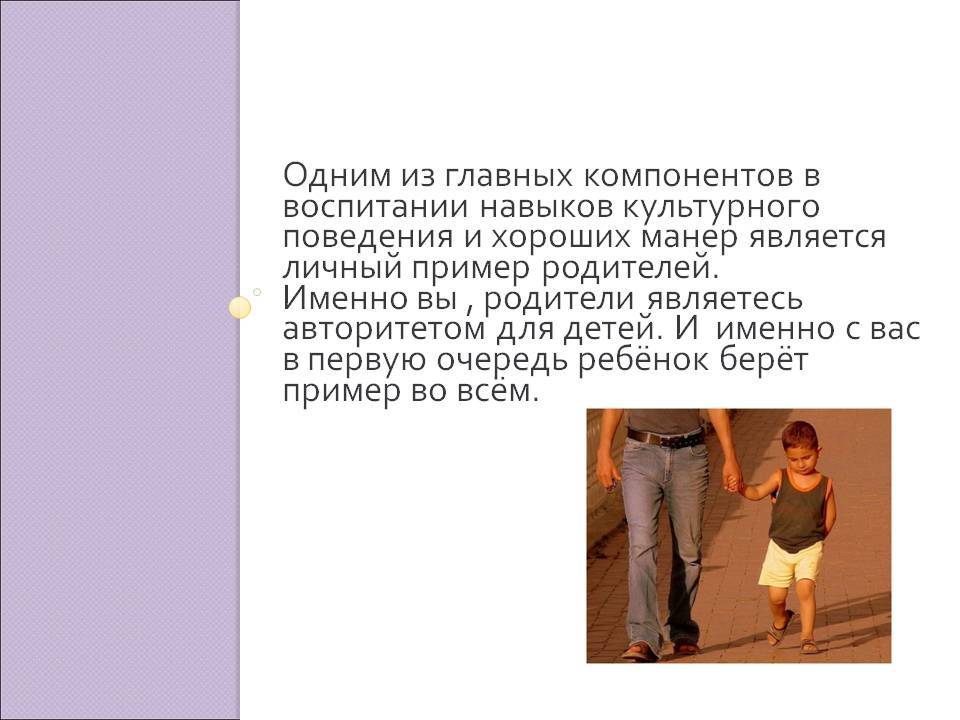 Одним из главных компонентов в воспитании навыков культурного поведения и хороших манер является личный пример родителей.
Именно вы , родители являетесь авторитетом для детей. И  именно с вас в первую очередь ребёнок берёт пример во всём.